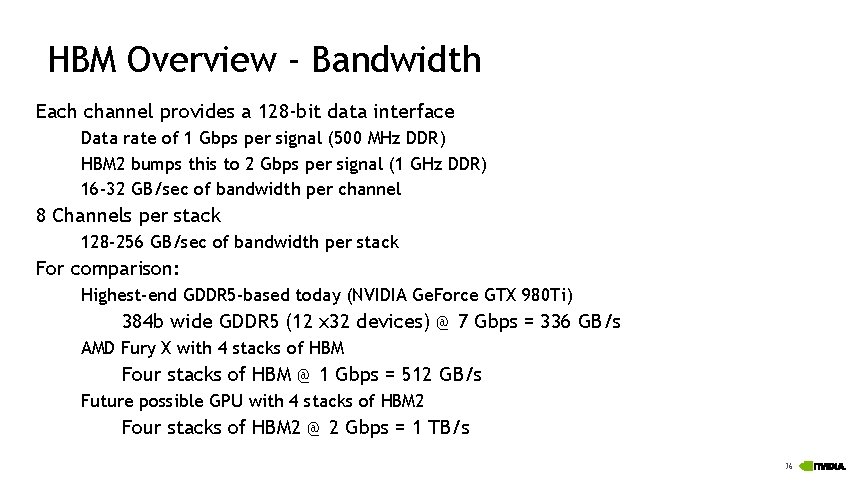 HBM Overview - Bandwidth

Each channel provides a 128-bit data interface

Data rate of 1 Gbps per signal (500 MHz DDR)

HBM2 bumps this to 2 Gbps per signal (1 GHz DDR)

16-32 GB/sec of bandwidth per channel

8 Channels per stack

128-256 GB/sec of bandwidth per stack

For comparison:

Highest-end GDDR5-based today (NVIDIA GeForce GTX 980Ti)

384b wide GDDR5 (12 x32 devices) @ 7 Gbps = 336 GB/s

AMD Fury X with 4 stacks of HBM

Four stacks of HBM @ 1 Gbps = 512 GB/s

Future possible GPU with 4 stacks of HBM2

Four stacks of HBM2 @ 2 Gbps = 1 TB/s

36 NVIDIA.